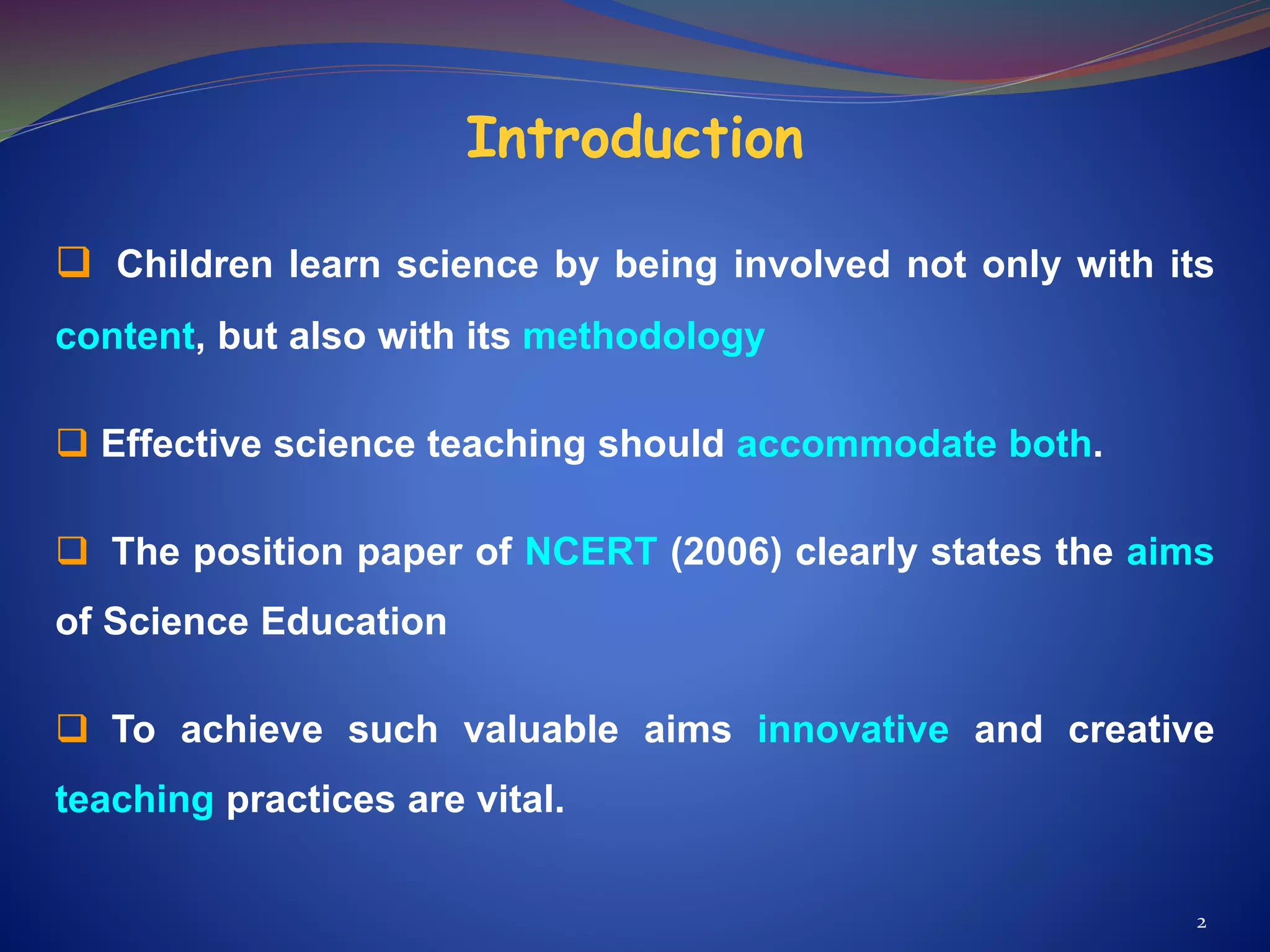 Introduction

❑ Children learn science by being involved not only with its content, but also with its methodology

❑ Effective science teaching should accommodate both.

❑ The position paper of NCERT (2006) clearly states the aims of Science Education

❑ To achieve such valuable aims innovative and creative teaching practices are vital.

2